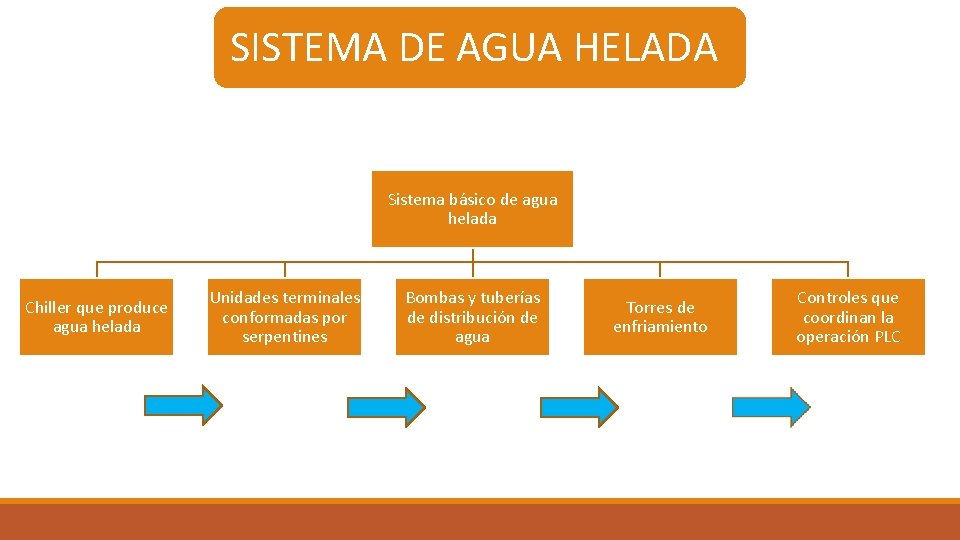 SISTEMA DE AGUA HELADA

Sistema básico de agua helada

Chiller que produce agua helada

Unidades terminales conformadas por serpentines

Bombas y tuberías de distribución de agua

Torres de enfriamiento

Controles que coordinan la operación PLC